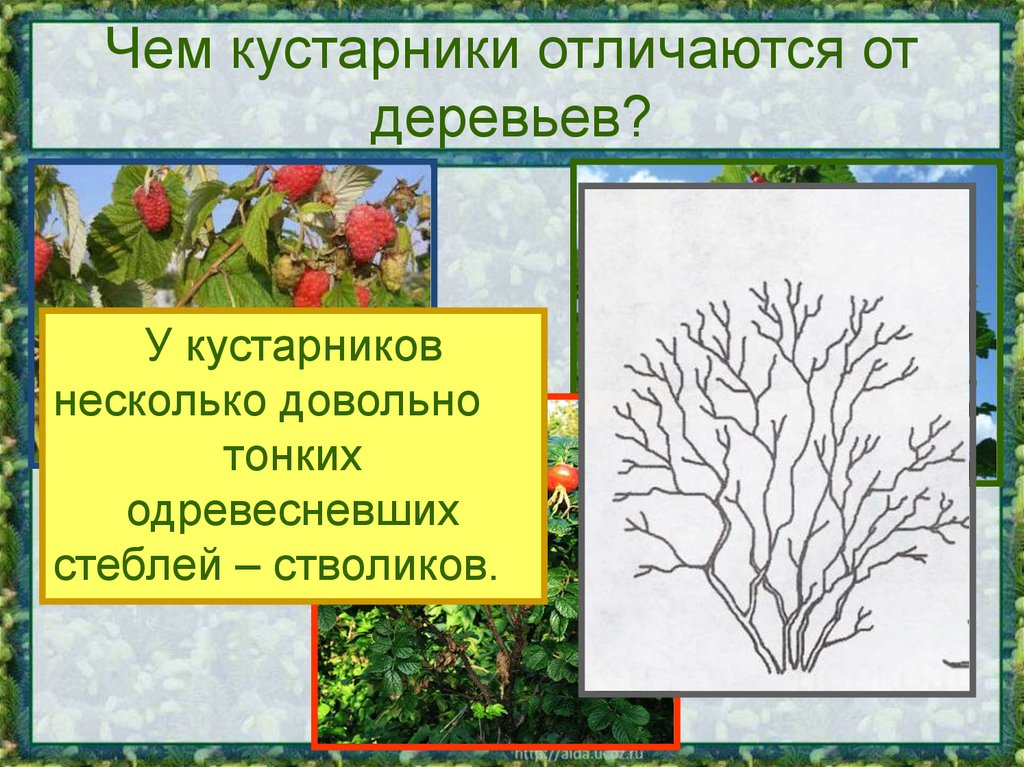 Чем кустарники отличаются от деревьев?

У кустарников несколько довольно тонких одревесневших стеблей – стволиков.

http://aida.ucoz.ru